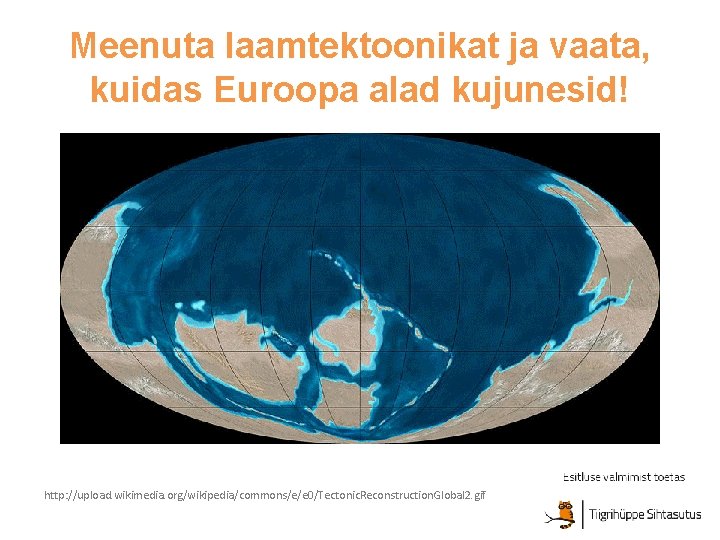 Meenuta laamtektoonikat ja vaata, kuidas Euroopa alad kujunesid!

http://upload.wikimedia.org/wikipedia/commons/e/e0/TectonicReconstructionGlobal2.gif

Esitluse valmimist toetas

Tiigrihüppe Sihtasutus